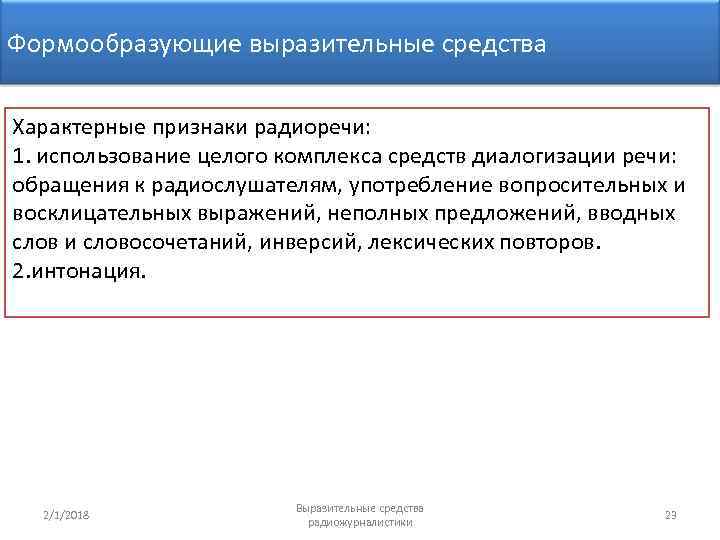 Формообразующие выразительные средства

Характерные признаки радиоречи:
1. использование целого комплекса средств диалогизации речи: обращения к радиослушателям, употребление вопросительных и восклицательных выражений, неполных предложений, вводных слов и словосочетаний, инверсий, лексических повторов.
2.интонация.

2/1/2018

Выразительные средства радиожурналистики

23